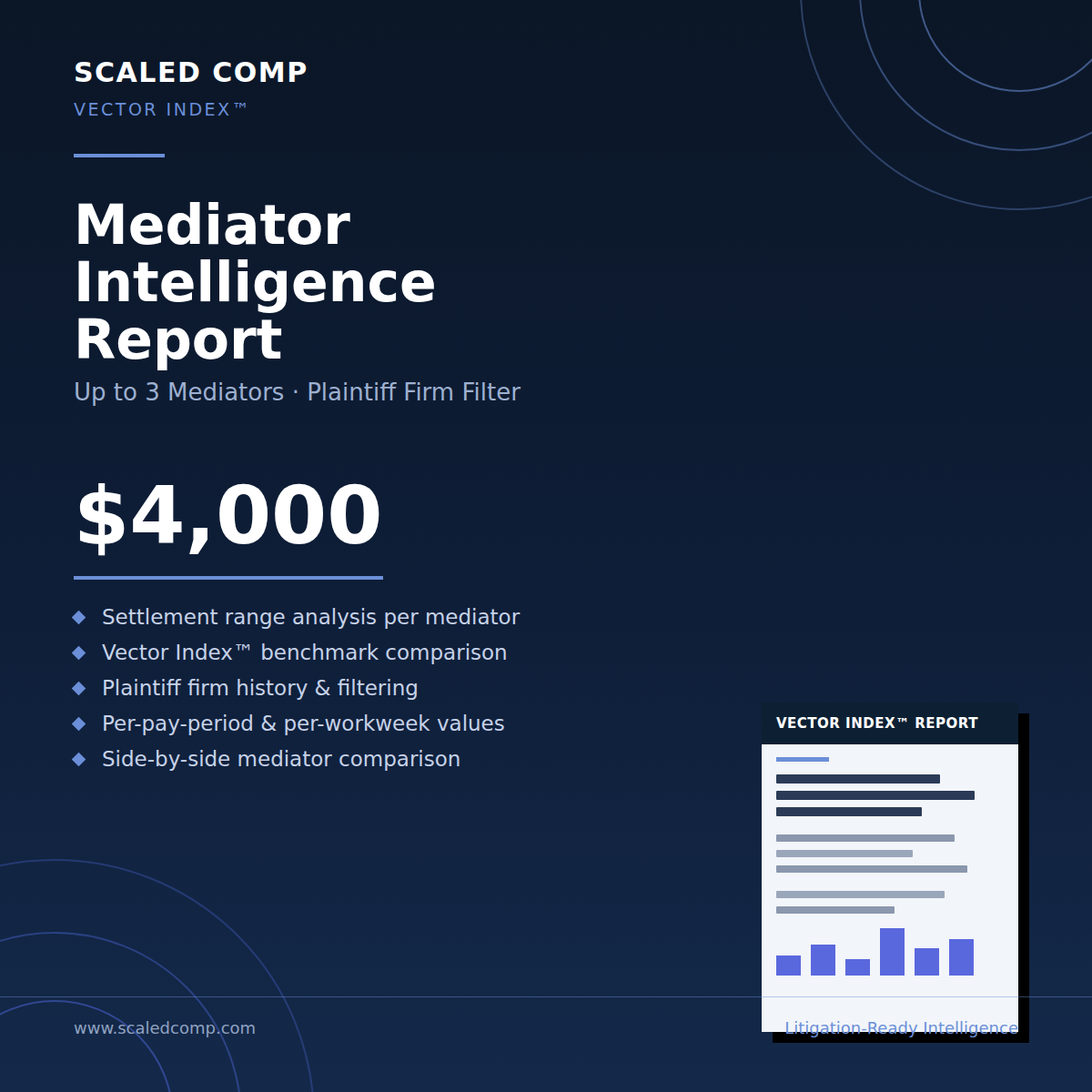 SCALED COMP
VECTOR INDEX™

Mediator Intelligence Report

Up to 3 Mediators · Plaintiff Firm Filter

$4,000

◆ Settlement range analysis per mediator
◆ Vector Index™ benchmark comparison
◆ Plaintiff firm history & filtering
◆ Per-pay-period & per-workweek values
◆ Side-by-side mediator comparison

VECTOR INDEX™ REPORT

www.scaledcomp.com

Litigation-Ready Intelligence